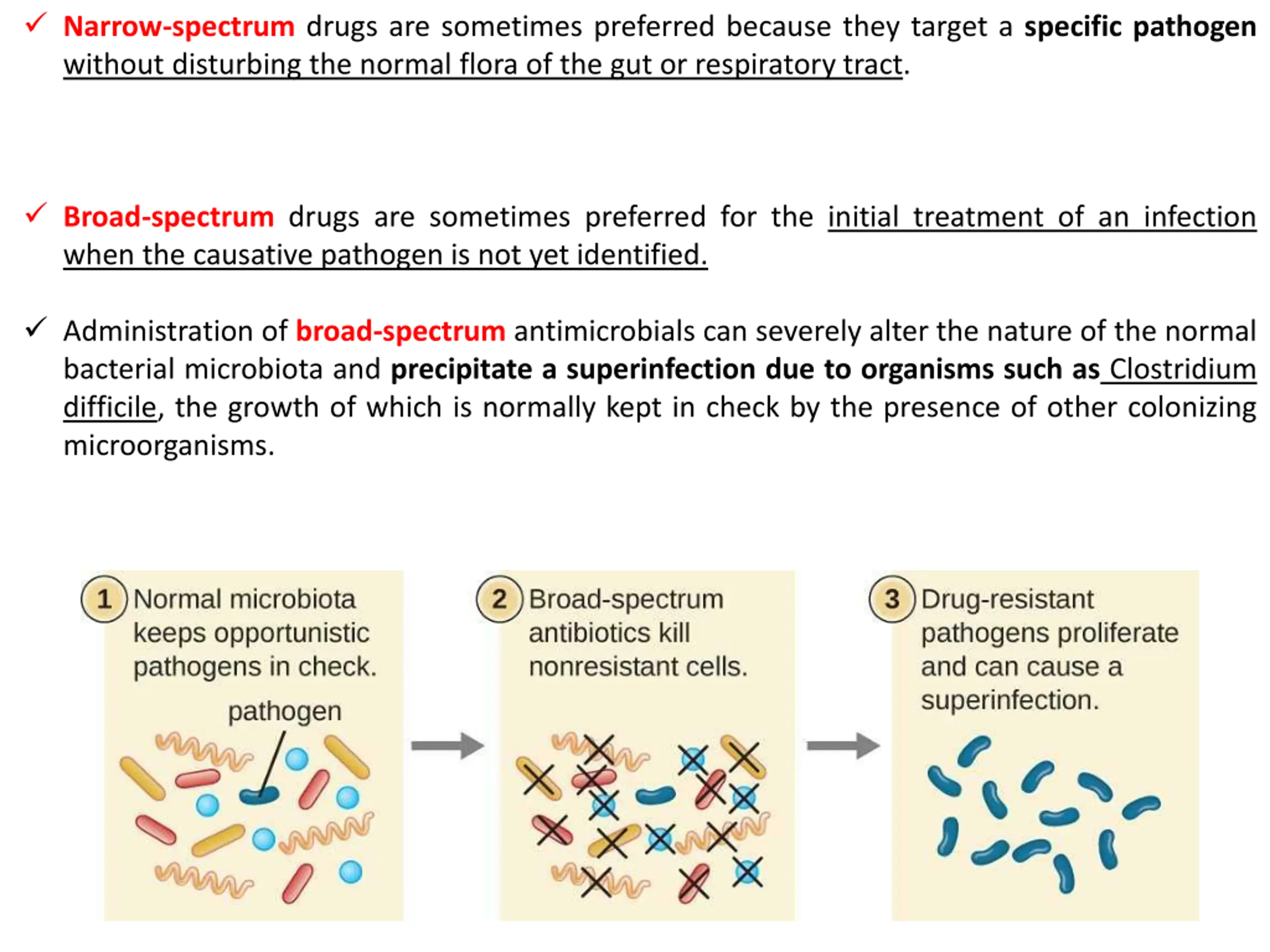 ✓ Narrow-spectrum drugs are sometimes preferred because they target a specific pathogen without disturbing the normal flora of the gut or respiratory tract.

✓ Broad-spectrum drugs are sometimes preferred for the initial treatment of an infection when the causative pathogen is not yet identified.

✓ Administration of broad-spectrum antimicrobials can severely alter the nature of the normal bacterial microbiota and precipitate a superinfection due to organisms such as Clostridium difficile, the growth of which is normally kept in check by the presence of other colonizing microorganisms.

1 Normal microbiota keeps opportunistic pathogens in check.

pathogen

2 Broad-spectrum antibiotics kill nonresistant cells.

3 Drug-resistant pathogens proliferate and can cause a superinfection.